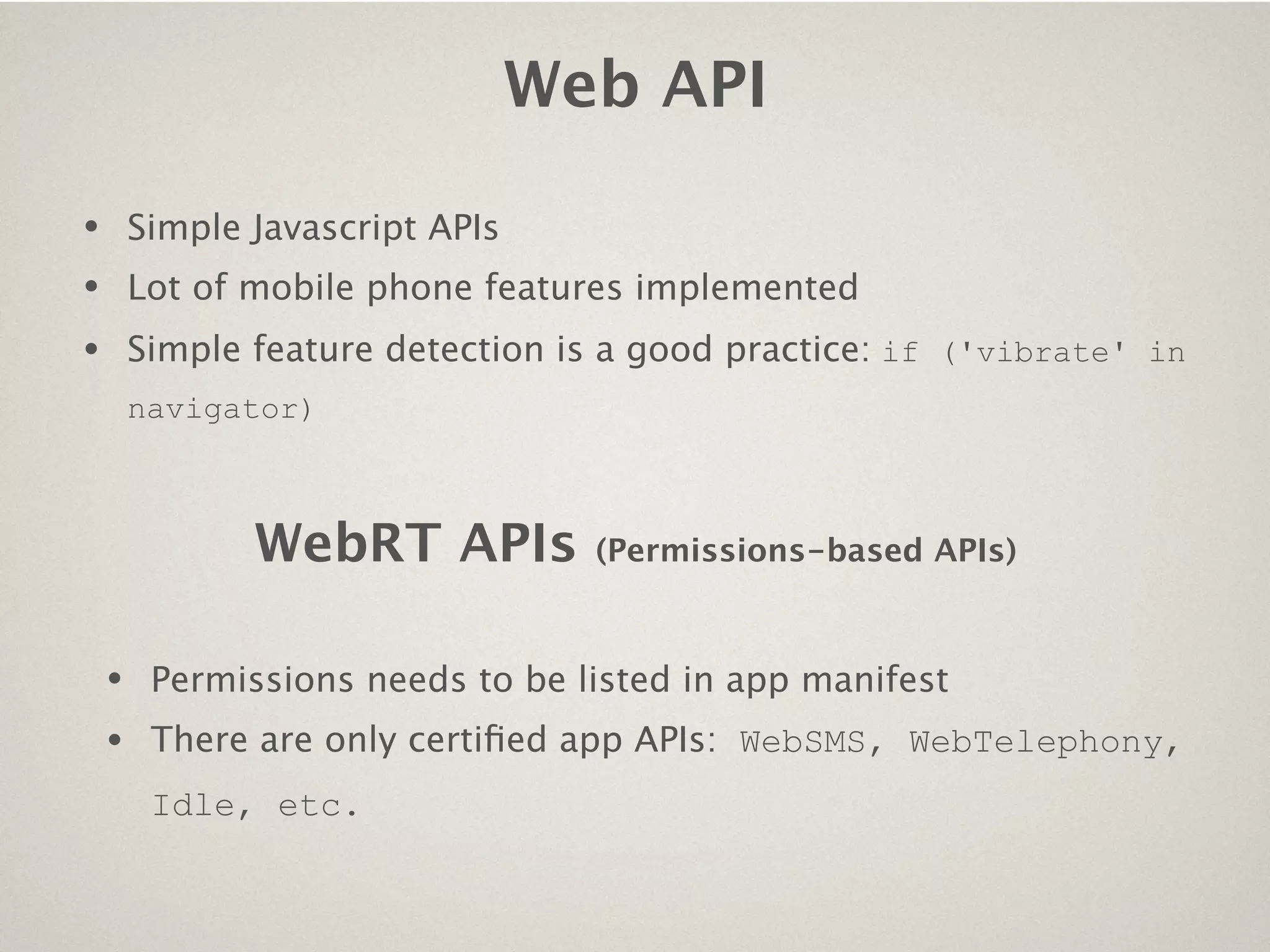 Web API

• Simple Javascript APIs
• Lot of mobile phone features implemented
• Simple feature detection is a good practice: if ('vibrate' in navigator)

WebRT APIs (Permissions-based APIs)

• Permissions needs to be listed in app manifest
• There are only certified app APIs: WebSMS, WebTelephony, Idle, etc.